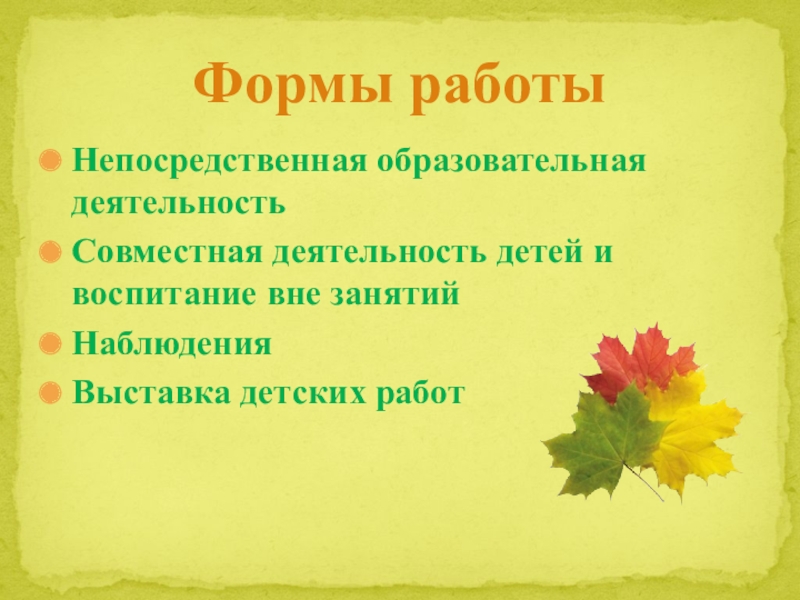 Формы работы

Непосредственная образовательная деятельность

Совместная деятельность детей и воспитание вне занятий

Наблюдения

Выставка детских работ